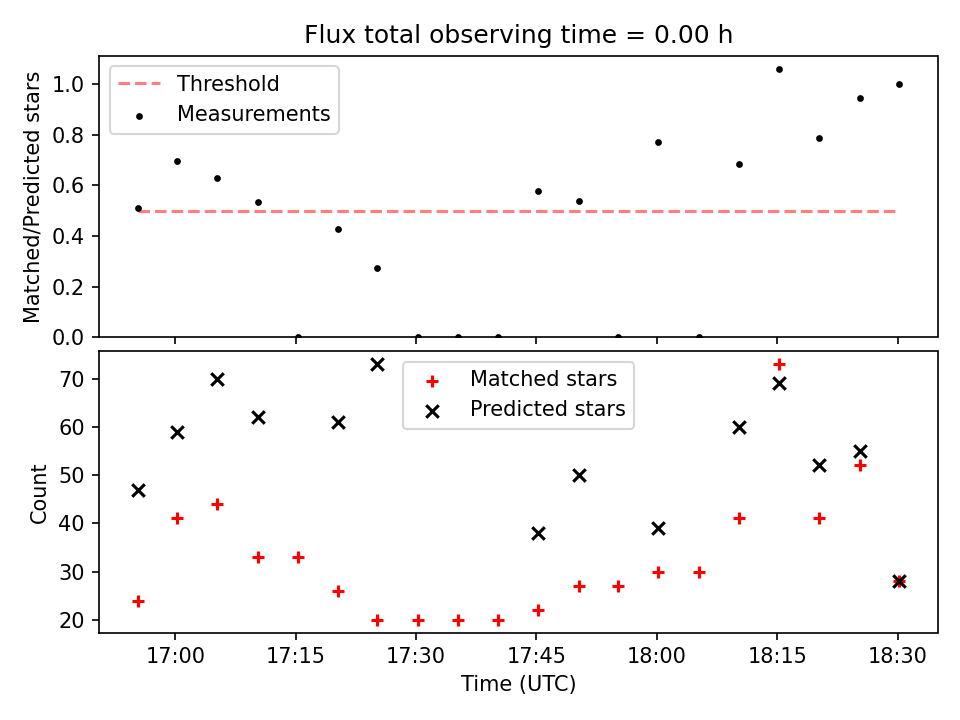 Flux total observing time = 0.00 h

Matched/Predicted stars

Threshold
Measurements

1.0
0.8
0.6
0.4
0.2
0.0

Count

Matched stars
Predicted stars

70
60
50
40
30
20

17:00
17:15
17:30
17:45
18:00
18:15
18:30

Time (UTC)